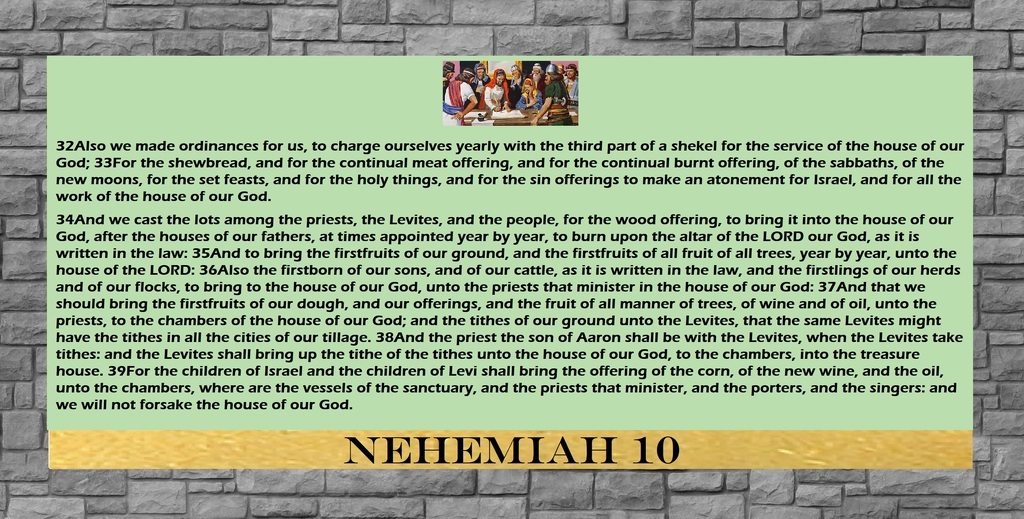 32Also we made ordinances for us, to charge ourselves yearly with the third part of a shekel for the service of the house of our God; 33For the shewbread, and for the continual meat offering, and for the continual burnt offering, of the sabbaths, of the new moons, for the set feasts, and for the holy things, and for the sin offerings to make an atonement for Israel, and for all the work of the house of our God.

34And we cast the lots among the priests, the Levites, and the people, for the wood offering, to bring it into the house of our God, after the houses of our fathers, at times appointed year by year, to burn upon the altar of the LORD our God, as it is written in the law: 35And to bring the firstfruits of our ground, and the firstfruits of all fruit of all trees, year by year, unto the house of the LORD: 36Also the firstborn of our sons, and of our cattle, as it is written in the law, and the firstlings of our herds and of our flocks, to bring to the house of our God, unto the priests that minister in the house of our God: 37And that we should bring the firstfruits of our dough, and our offerings, and the fruit of all manner of trees, of wine and of oil, unto the priests, to the chambers of the house of our God; and the tithes of our ground unto the Levites, that the same Levites might have the tithes in all the cities of our tillage. 38And the priest the son of Aaron shall be with the Levites, when the Levites take tithes: and the Levites shall bring up the tithe of the tithes unto the house of our God, to the chambers, into the treasure house. 39For the children of Israel and the children of Levi shall bring the offering of the corn, of the new wine, and the oil, unto the chambers, where are the vessels of the sanctuary, and the priests that minister, and the porters, and the singers: and we will not forsake the house of our God.

NEHEMIAH 10